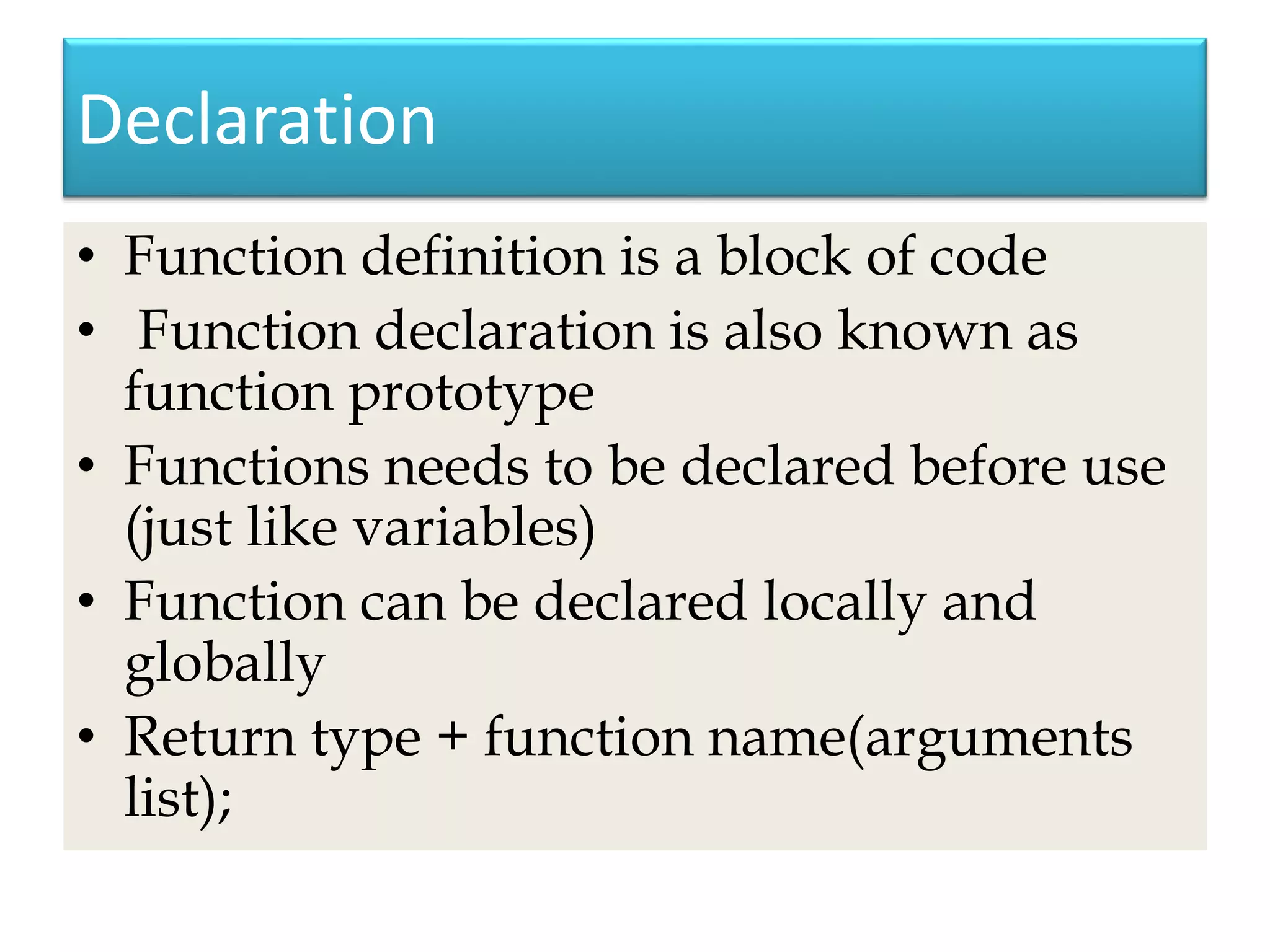 Declaration

• Function definition is a block of code
• Function declaration is also known as function prototype
• Functions needs to be declared before use (just like variables)
• Function can be declared locally and globally
• Return type + function name(arguments list);